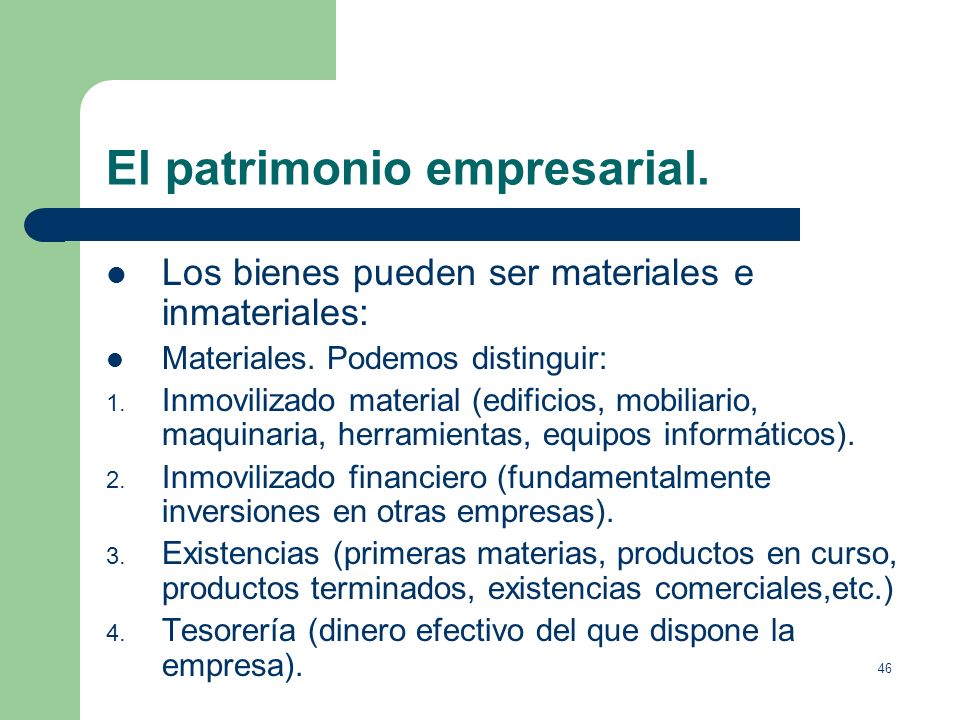 El patrimonio empresarial.

- Los bienes pueden ser materiales e inmateriales:
- Materiales. Podemos distinguir:
1. Inmovilizado material (edificios, mobiliario, maquinaria, herramientas, equipos informáticos).
2. Inmovilizado financiero (fundamentalmente inversiones en otras empresas).
3. Existencias (primeras materias, productos en curso, productos terminados, existencias comerciales,etc.)
4. Tesorería (dinero efectivo del que dispone la empresa).

46